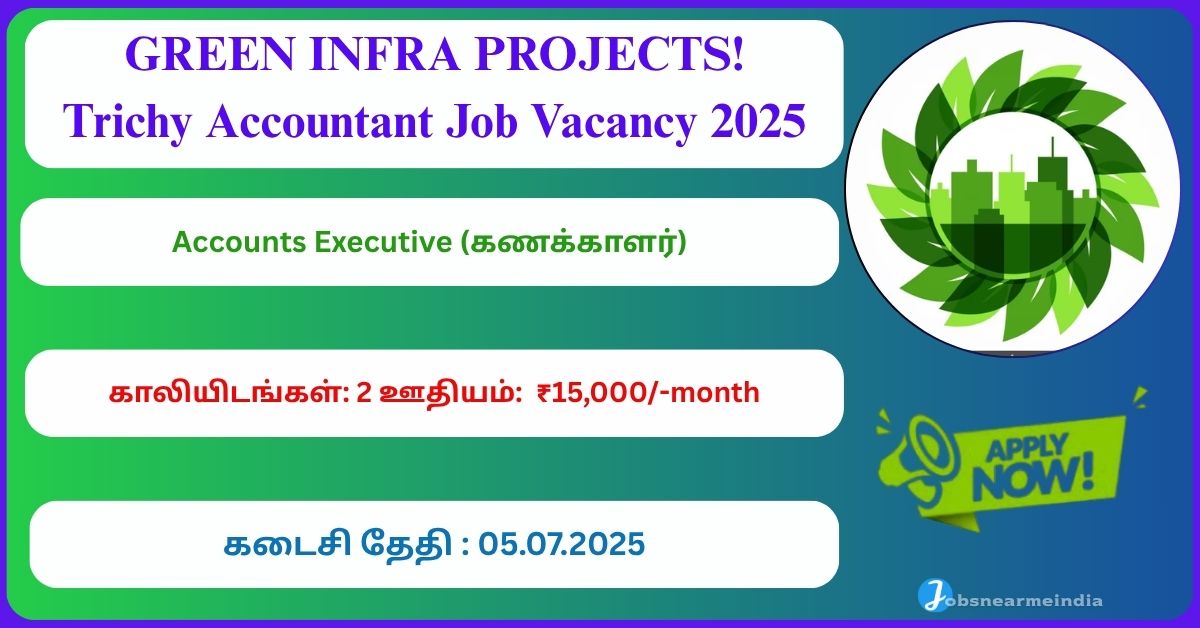 GREEN INFRA PROJECTS!
Trichy Accountant Job Vacancy 2025

Accounts Executive (கணக்காளர்)

காலியிடங்கள்: 2 ஊதியம்: ₹15,000/-month

கடைசி தேதி : 05.07.2025

APPLY NOW!

Jobsnearmeindia